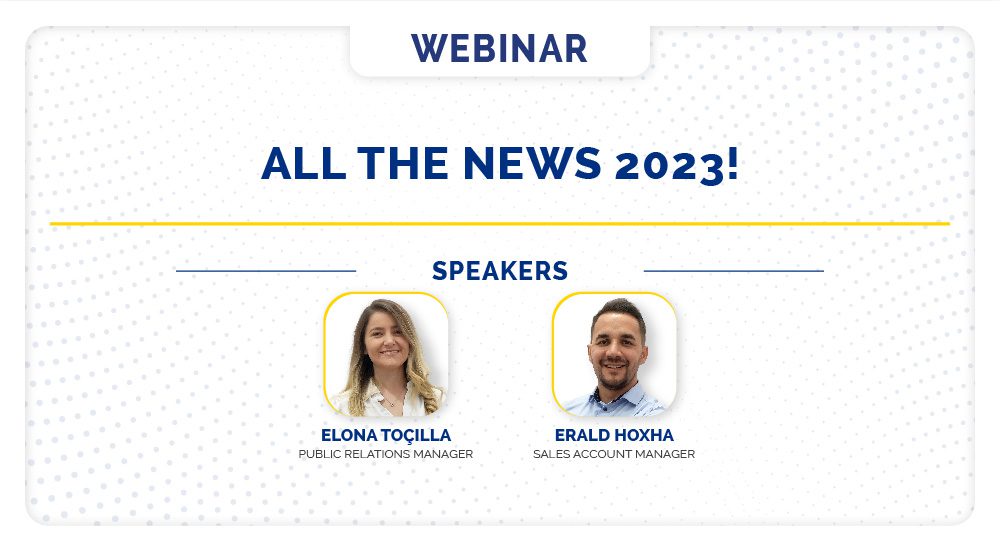 WEBINAR

ALL THE NEWS 2023!

SPEAKERS

ELONA TOÇILLA
PUBLIC RELATIONS MANAGER

ERALD HOXHA
SALES ACCOUNT MANAGER